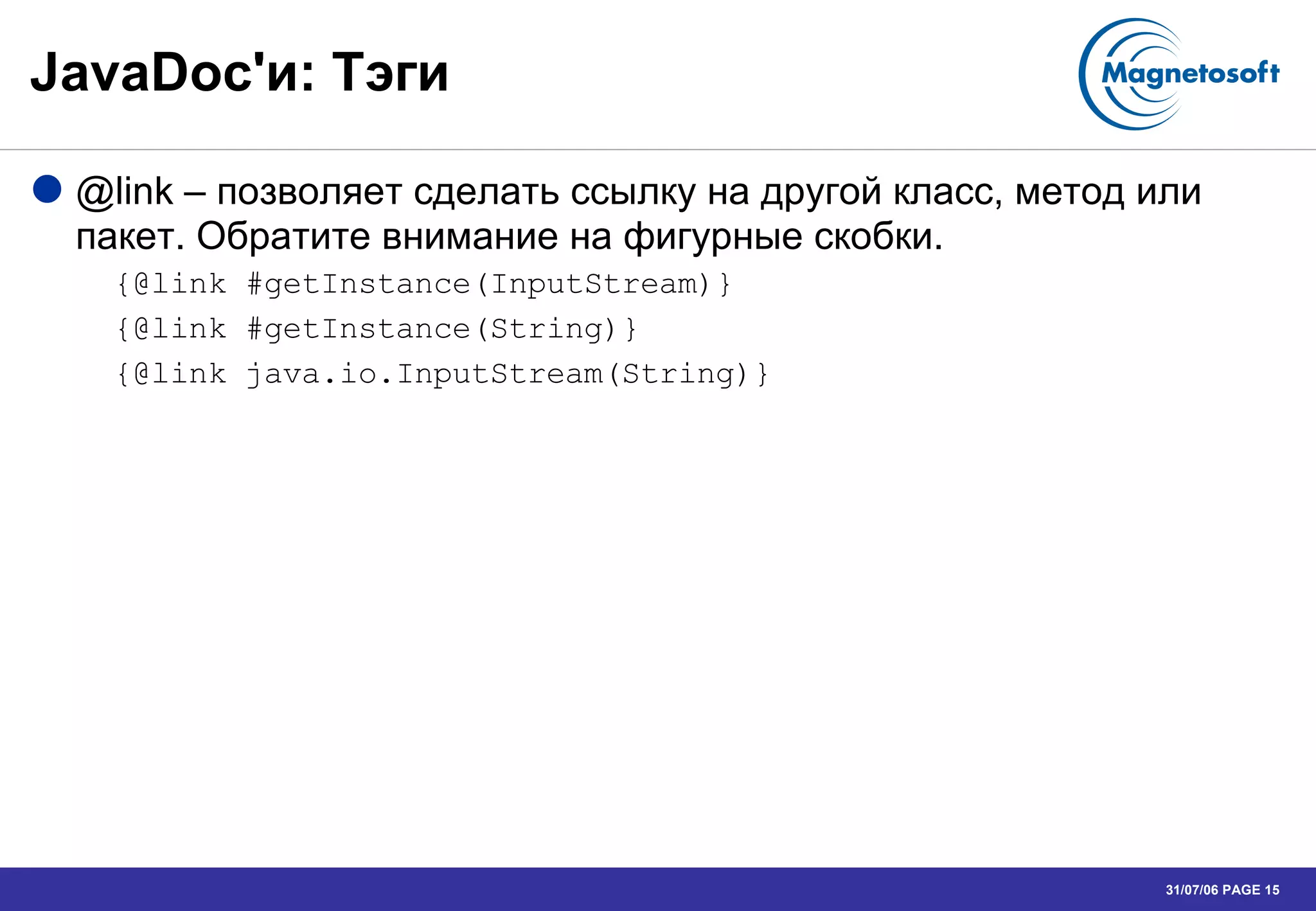 JavaDoc'и: Тэги

Magnetosoft

@link – позволяет сделать ссылку на другой класс, метод или пакет. Обратите внимание на фигурные скобки.

{@link #getInstance(InputStream)}

{@link #getInstance(String)}

{@link java.io.InputStream(String)}

31/07/06 PAGE 15